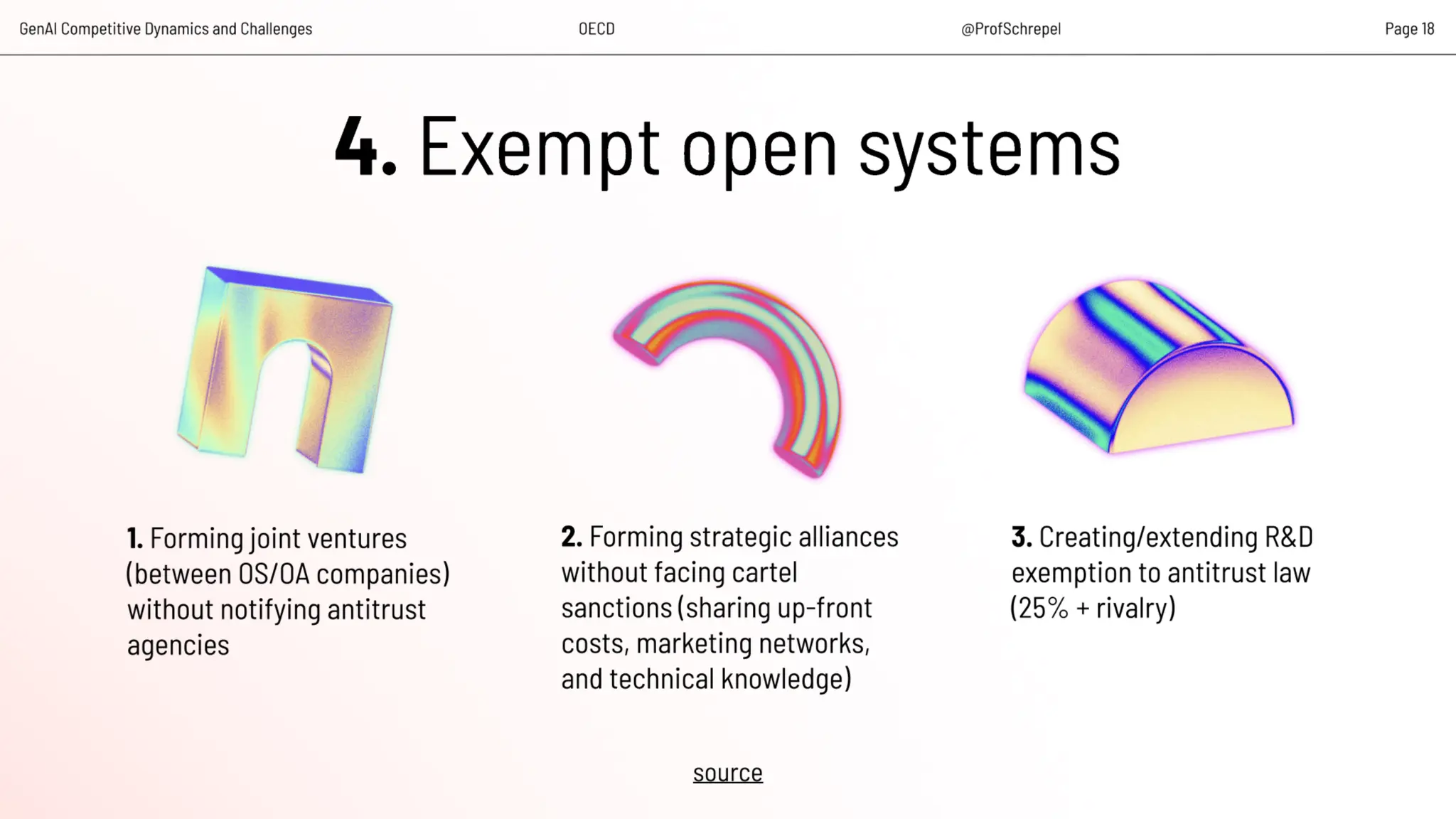 GenAI Competitive Dynamics and Challenges OECD @ProfSchrepel Page 18

4. Exempt open systems

1. Forming joint ventures (between OS/OA companies) without notifying antitrust agencies

2. Forming strategic alliances without facing cartel sanctions (sharing up-front costs, marketing networks, and technical knowledge)

3. Creating/extending R&D exemption to antitrust law (25% + rivalry)

source